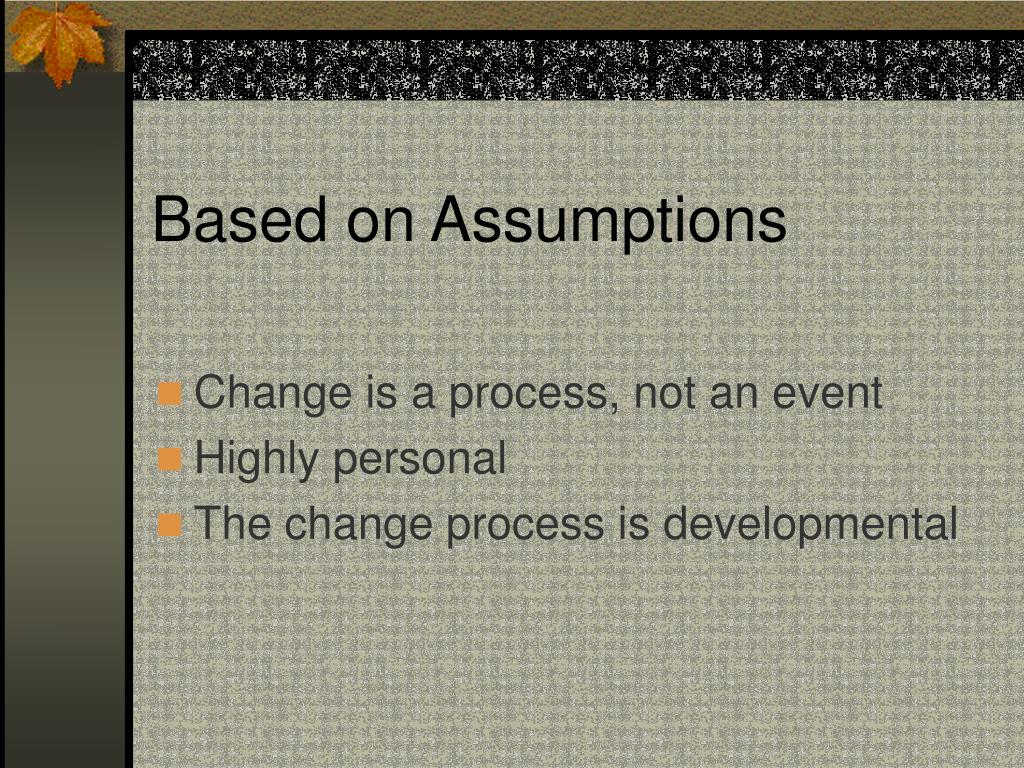 Based on Assumptions

Change is a process, not an event
Highly personal
The change process is developmental